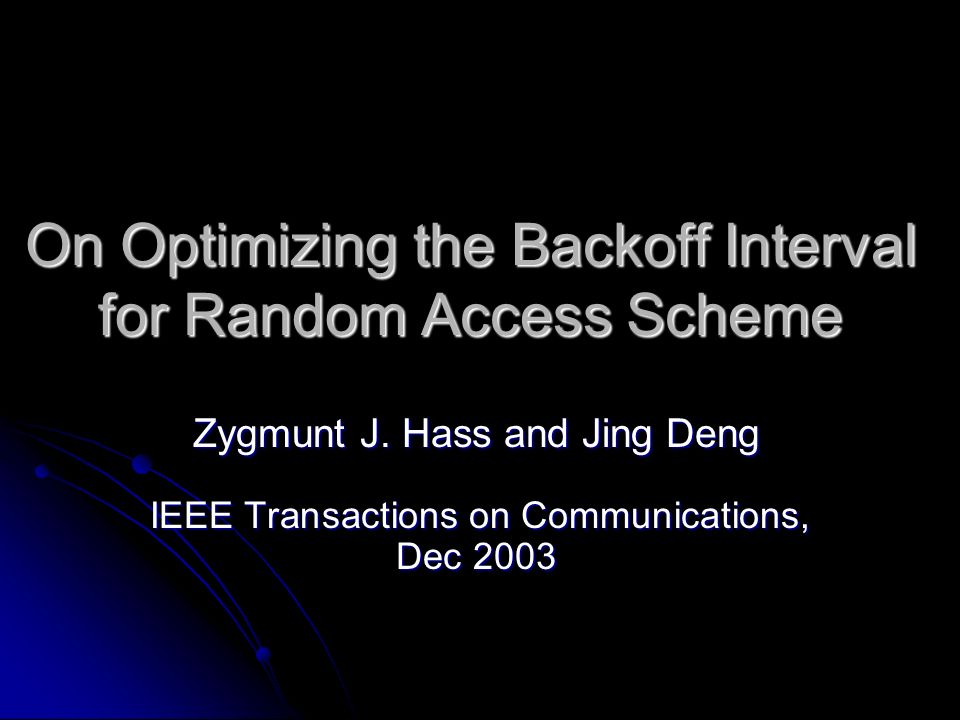 On Optimizing the Backoff Interval for Random Access Scheme

Zygmunt J. Hass and Jing Deng

IEEE Transactions on Communications, Dec 2003